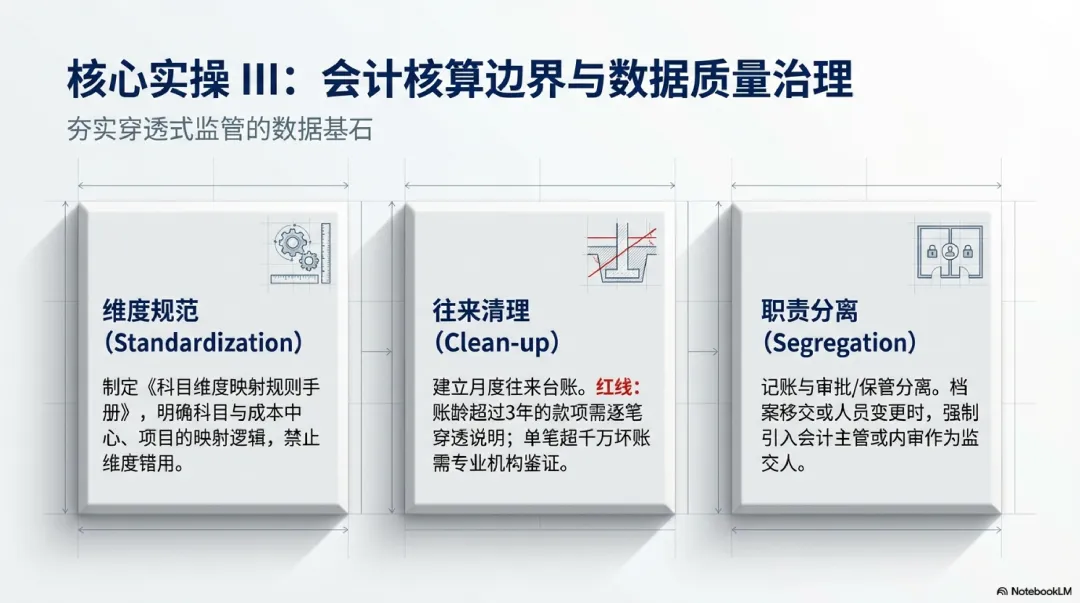 核心实操 III：会计核算边界与数据质量治理

夯实穿透式监管的数据基石

维度规范
(Standardization)

制定《科目维度映射规则手册》，明确科目与成本中心、项目的映射逻辑，禁止维度错用。

往来清理
(Clean-up)

建立月度往来台账。红线：账龄超过3年的款项需逐笔穿透说明；单笔超千万坏账需专业机构鉴证。

职责分离
(Segregation)

记账与审批/保管分离。档案移交或人员变更时，强制引入会计主管或内审作为监交人。

NotebookLM